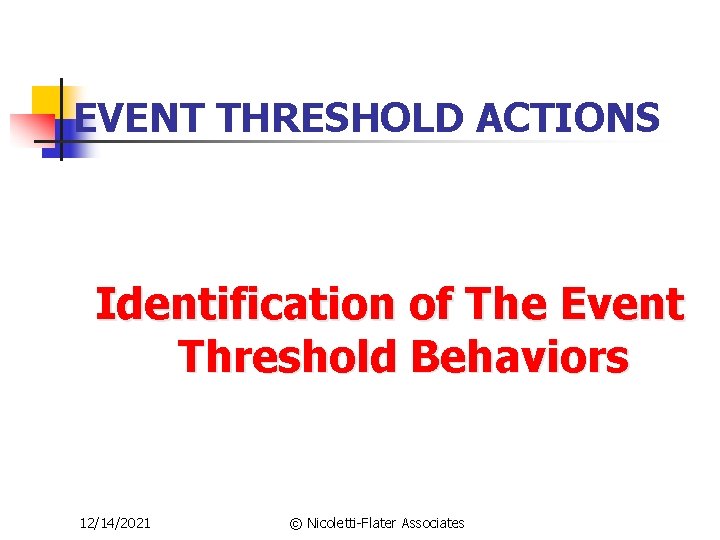 EVENT THRESHOLD ACTIONS

Identification of The Event Threshold Behaviors

12/14/2021

© Nicoletti-Flater Associates